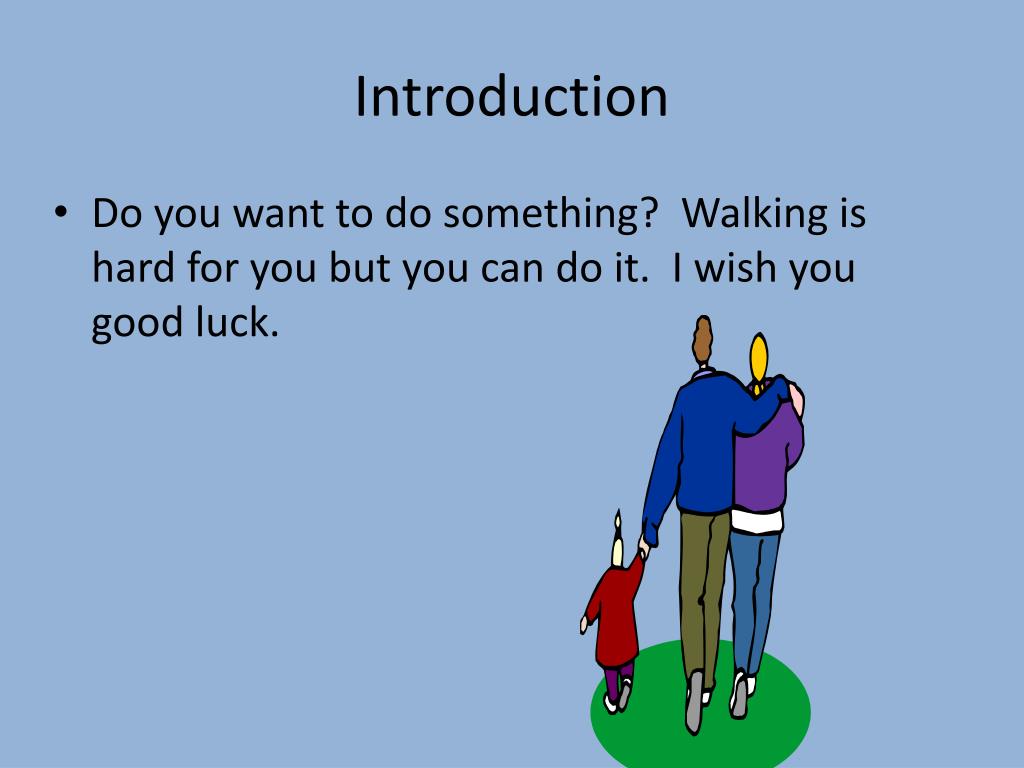 Introduction

• Do you want to do something?  Walking is hard for you but you can do it.  I wish you good luck.